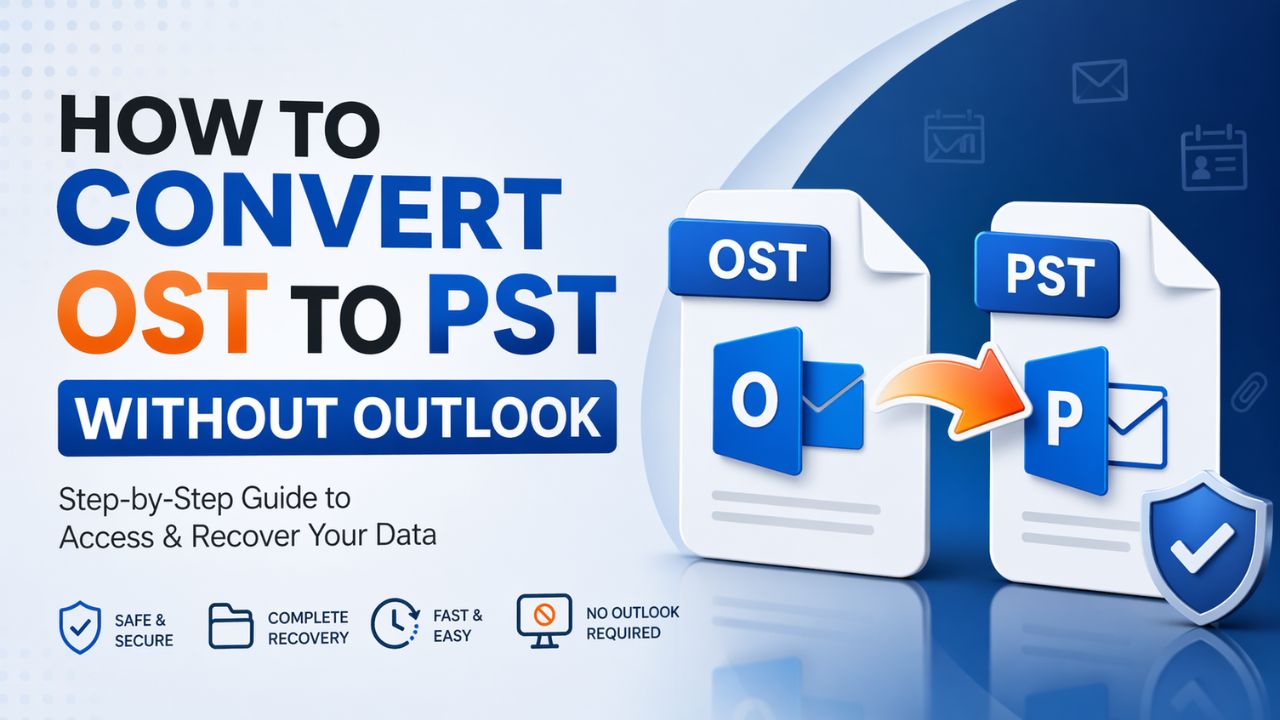 HOW TO CONVERT OST TO PST

WITHOUT OUTLOOK

Step-by-Step Guide to Access & Recover Your Data

SAFE & SECURE

COMPLETE RECOVERY

FAST & EASY

NO OUTLOOK REQUIRED

OST

O

PST

P